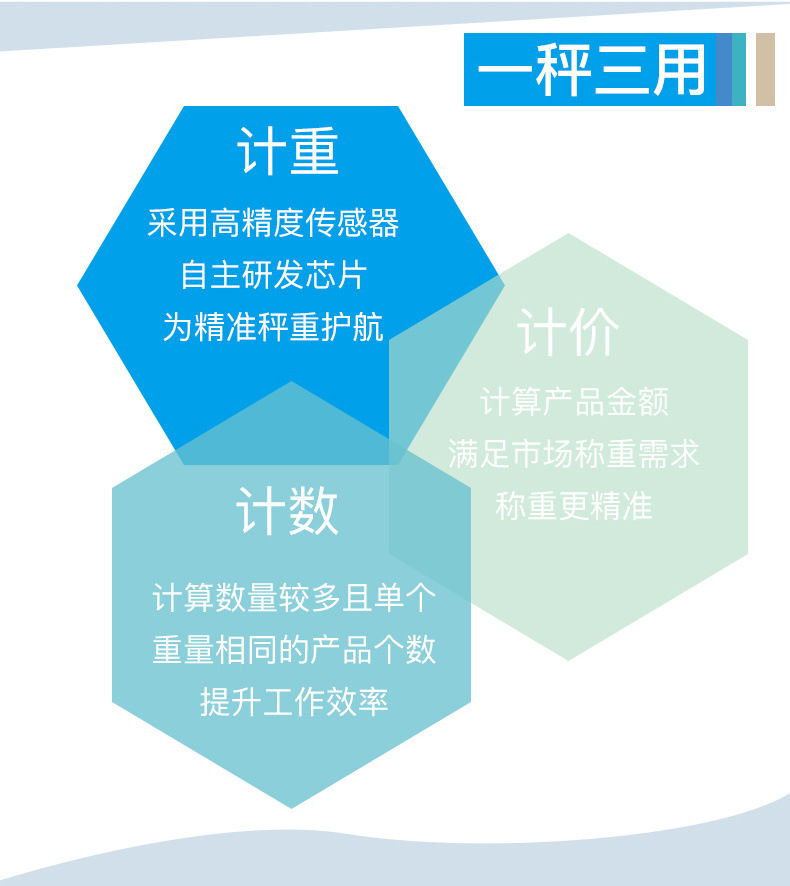 一秤三用

计重

采用高精度传感器
自主研发芯片
为精准秤重护航

计价

计算产品金额
满足市场称重需求
称重更精准

计数

计算数量较多且单个
重量相同的产品个数
提升工作效率